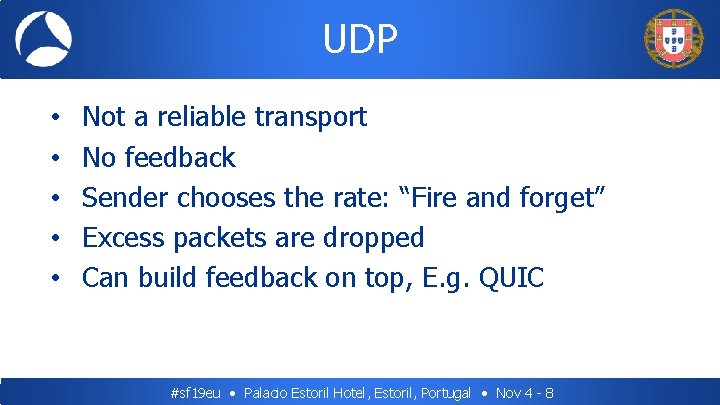 UDP

• Not a reliable transport
• No feedback
• Sender chooses the rate: “Fire and forget”
• Excess packets are dropped
• Can build feedback on top, E.g. QUIC

#sf19eu • Palacio Estoril Hotel, Estoril, Portugal • Nov 4 - 8